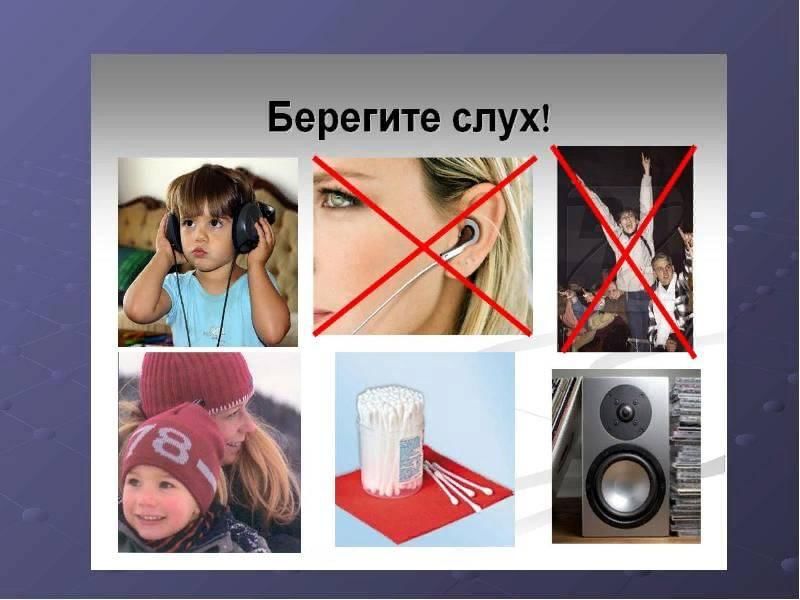 Берегите слух!

78